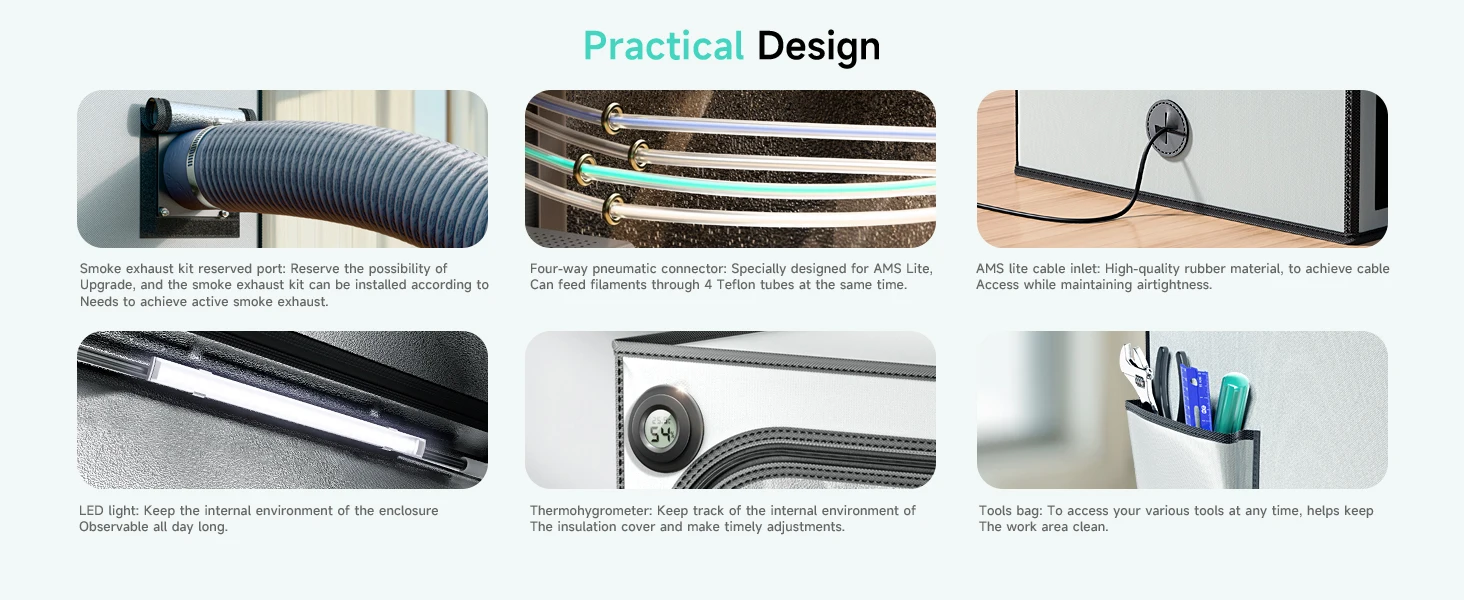 Practical Design

Smoke exhaust kit reserved port: Reserve the possibility of Upgrade, and the smoke exhaust kit can be installed according to Needs to achieve active smoke exhaust.

Four-way pneumatic connector: Specially designed for AMS Lite, Can feed filaments through 4 Teflon tubes at the same time.

AMS lite cable inlet: High-quality rubber material, to achieve cable Access while maintaining airtightness.

LED light: Keep the internal environment of the enclosure Observable all day long.

54

Thermohygrometer: Keep track of the internal environment of The insulation cover and make timely adjustments.

Tools bag: To access your various tools at any time, helps keep The work area clean.